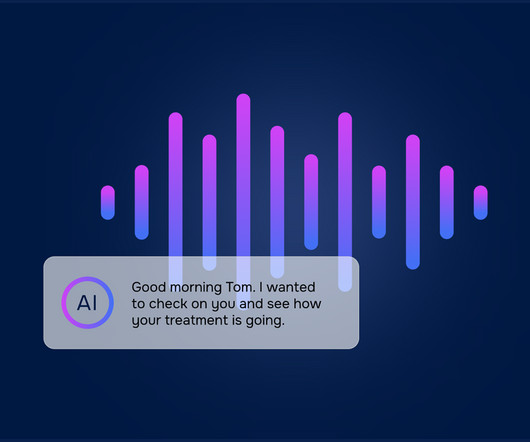 AI

Good morning Tom. I wanted to check on you and see how your treatment is going.